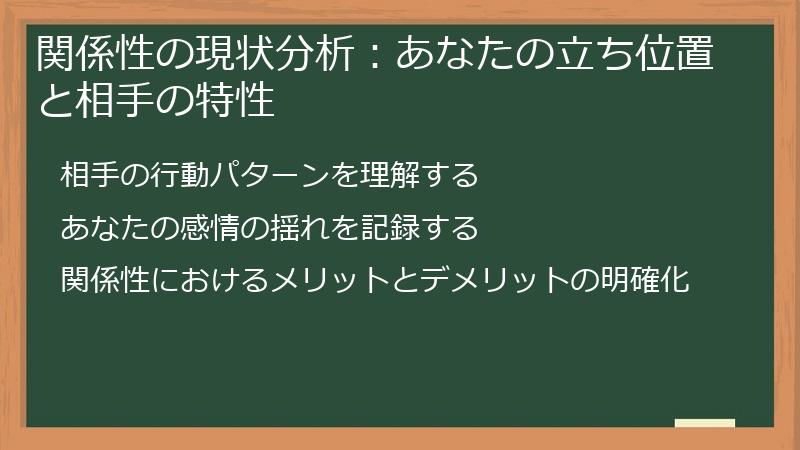 関係性の現状分析：あなたの立ち位置と相手の特性

相手の行動パターンを理解する

あなたの感情の揺れを記録する

関係性におけるメリットとデメリットの明確化